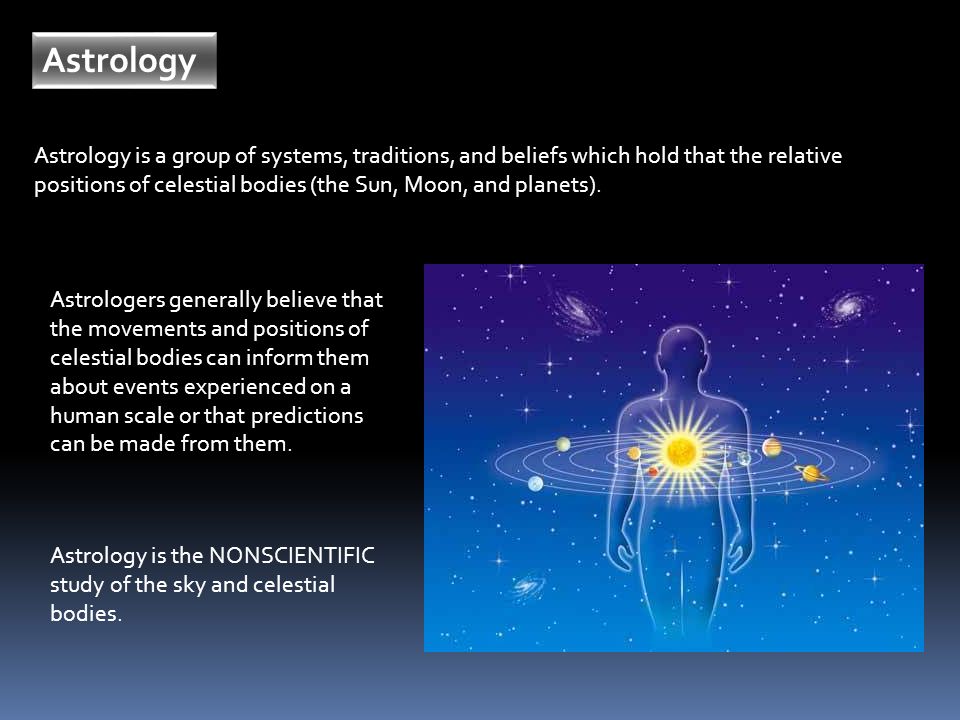 Astrology

Astrology is a group of systems, traditions, and beliefs which hold that the relative positions of celestial bodies (the Sun, Moon, and planets).

Astrologers generally believe that the movements and positions of celestial bodies can inform them about events experienced on a human scale or that predictions can be made from them.

Astrology is the NONSCIENTIFIC study of the sky and celestial bodies.